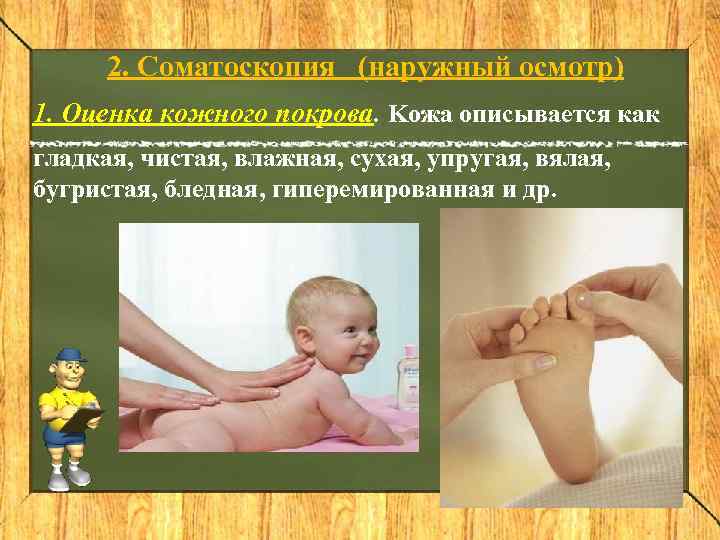 2. Соматоскопия (наружный осмотр)

1. Оценка кожного покрова. Кожа описывается как гладкая, чистая, влажная, сухая, упругая, вялая, бугристая, бледная, гиперемированная и др.